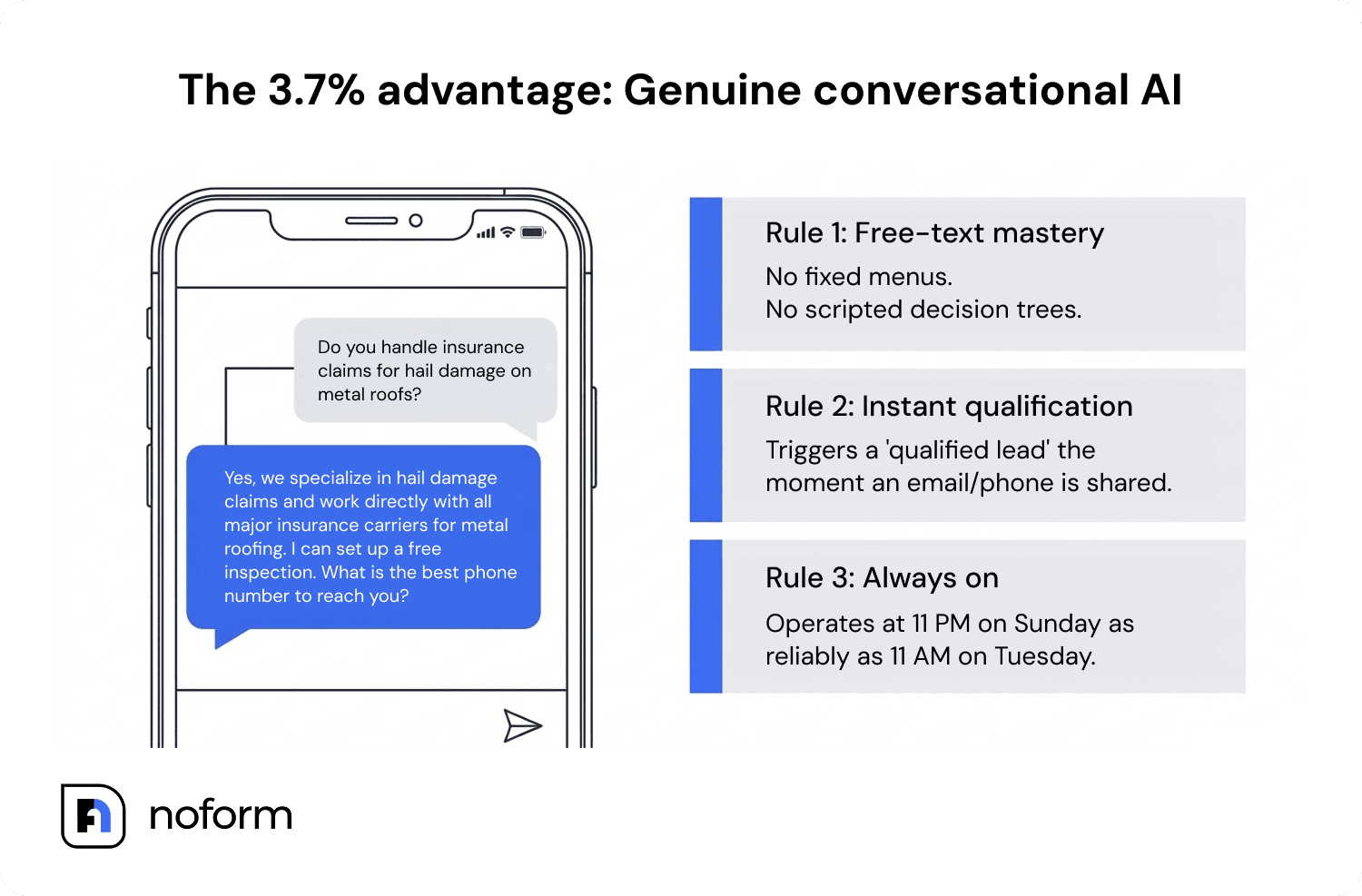 The 3.7% advantage: Genuine conversational AI

Do you handle insurance claims for hail damage on metal roofs?

Yes, we specialize in hail damage claims and work directly with all major insurance carriers for metal roofing. I can set up a free inspection. What is the best phone number to reach you?

Rule 1: Free-text mastery

No fixed menus.
No scripted decision trees.

Rule 2: Instant qualification

Triggers a 'qualified lead' the moment an email/phone is shared.

Rule 3: Always on

Operates at 11 PM on Sunday as reliably as 11 AM on Tuesday.

noform